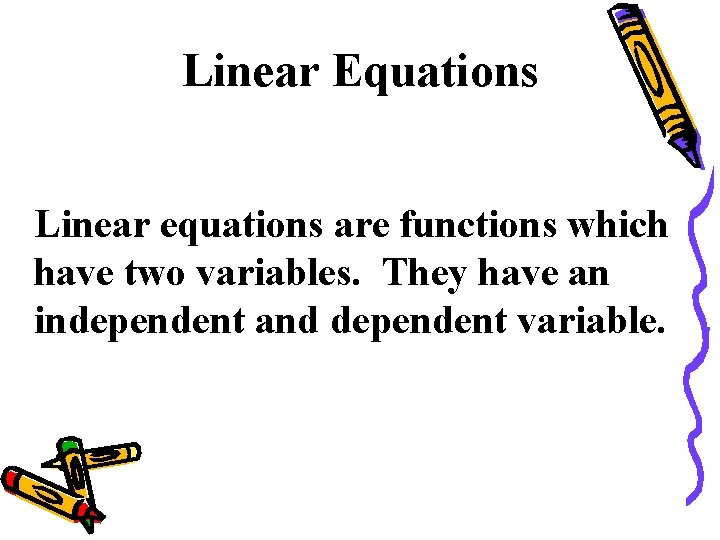 Linear Equations

Linear equations are functions which have two variables.  They have an independent and dependent variable.